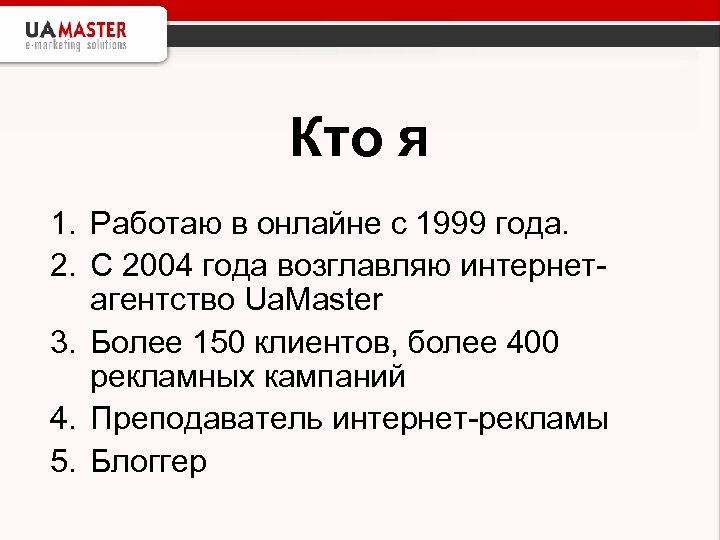 UAMASTER
e-marketing solutions

Кто я

1. Работаю в онлайне с 1999 года.
2. С 2004 года возглавляю интернет-агентство UaMaster
3. Более 150 клиентов, более 400 рекламных кампаний
4. Преподаватель интернет-рекламы
5. Блоггер